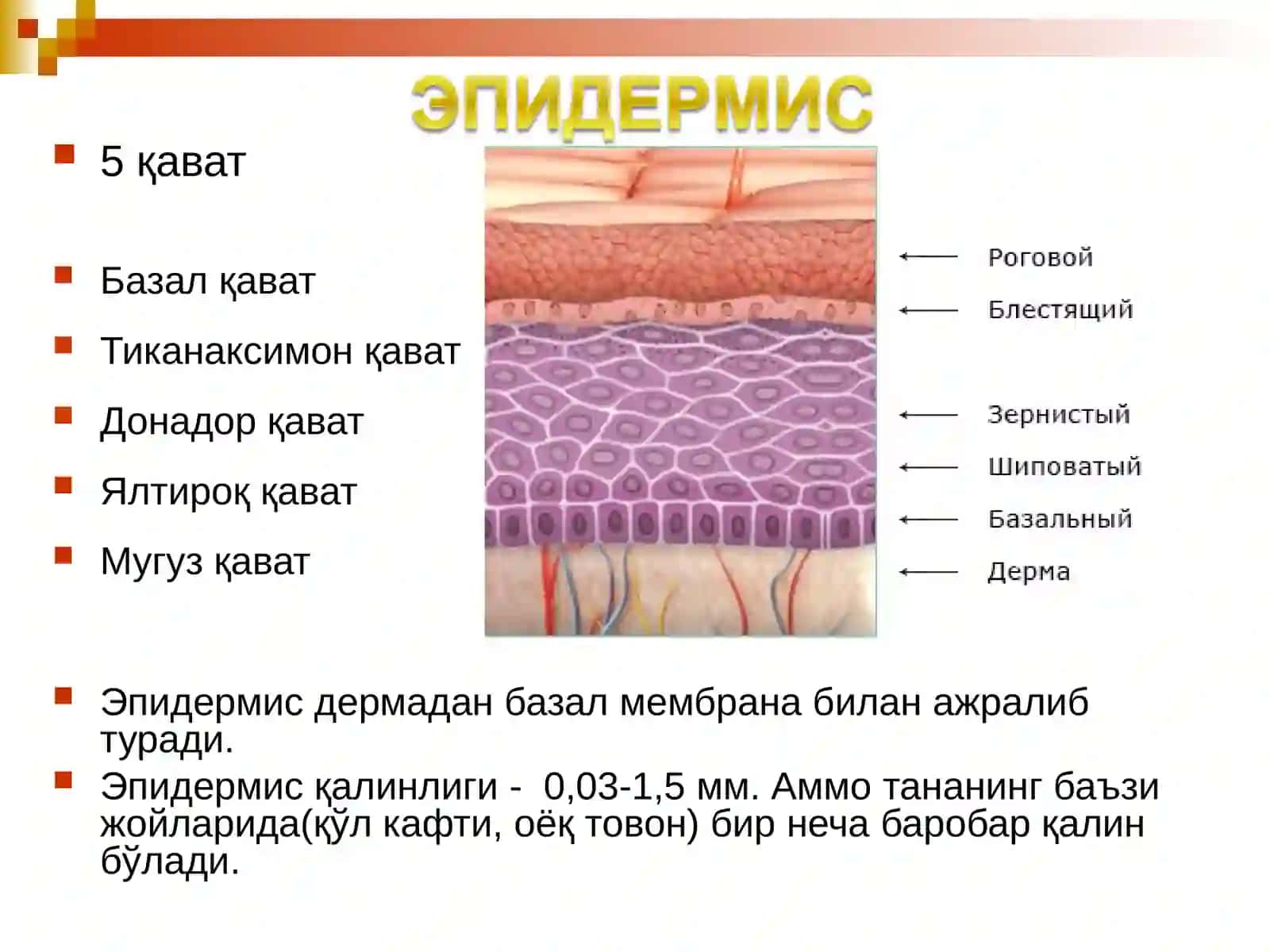 ЭПИДЕРМИС

5 қават

Базал қават

Тиканаксимон қават

Донадор қават

Ялтироқ қават

Мугуз қават

Роговой
Блестящий
Зернистый
Шиповатый
Базальный
Дерма

Эпидермис дермадан базал мембрана билан ажралиб туради.

Эпидермис қалинлиги - 0,03-1,5 мм. Аммо тананинг баъзи жойларида(қўл кафти, оёқ товон) бир неча баробар қалин бўлади.